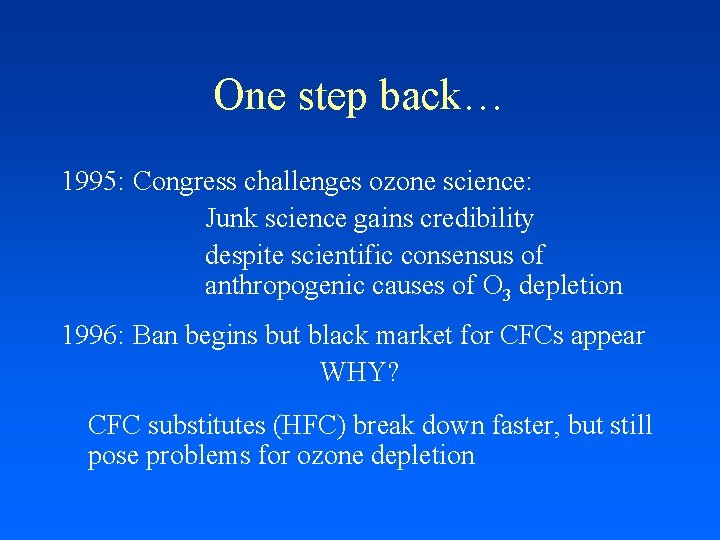 One step back…

1995: Congress challenges ozone science:

Junk science gains credibility

despite scientific consensus of anthropogenic causes of $O_3$ depletion

1996: Ban begins but black market for CFCs appear

WHY?

CFC substitutes (HFC) break down faster, but still pose problems for ozone depletion